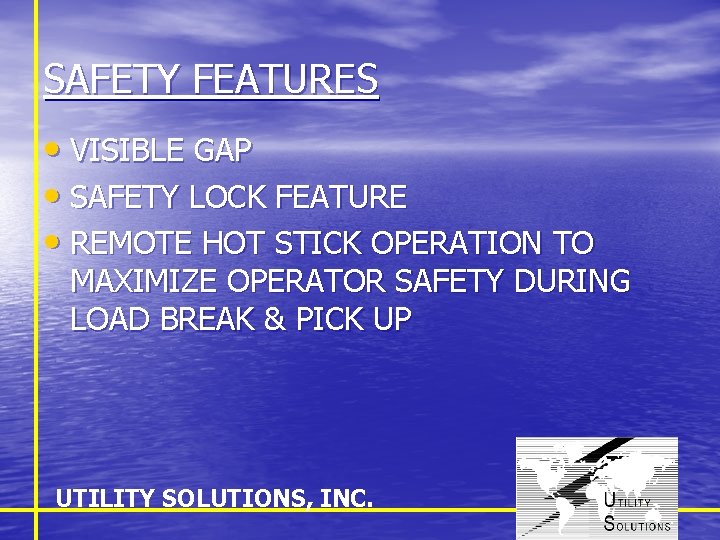 SAFETY FEATURES

• VISIBLE GAP
• SAFETY LOCK FEATURE
• REMOTE HOT STICK OPERATION TO MAXIMIZE OPERATOR SAFETY DURING LOAD BREAK & PICK UP

UTILITY SOLUTIONS, INC.

UTILITY SOLUTIONS